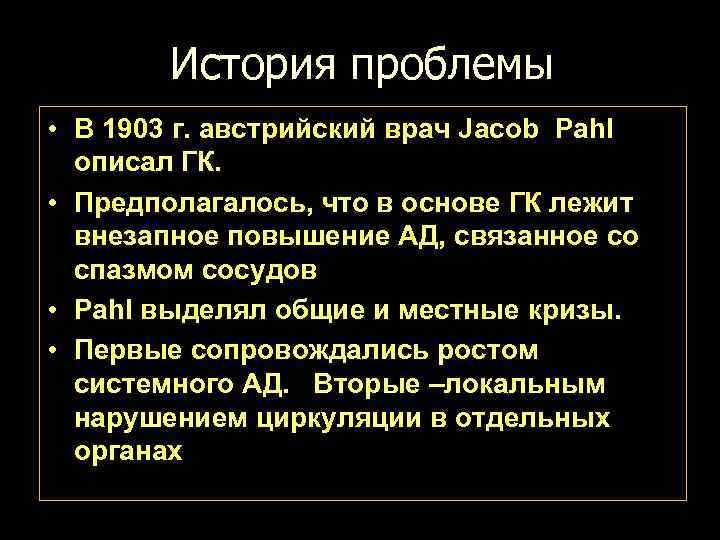 История проблемы

• В 1903 г. австрийский врач Jacob Pahl описал ГК.

• Предполагалось, что в основе ГК лежит внезапное повышение АД, связанное со спазмом сосудов

• Pahl выделял общие и местные кризы.

• Первые сопровождались ростом системного АД. Вторые –локальным нарушением циркуляции в отдельных органах